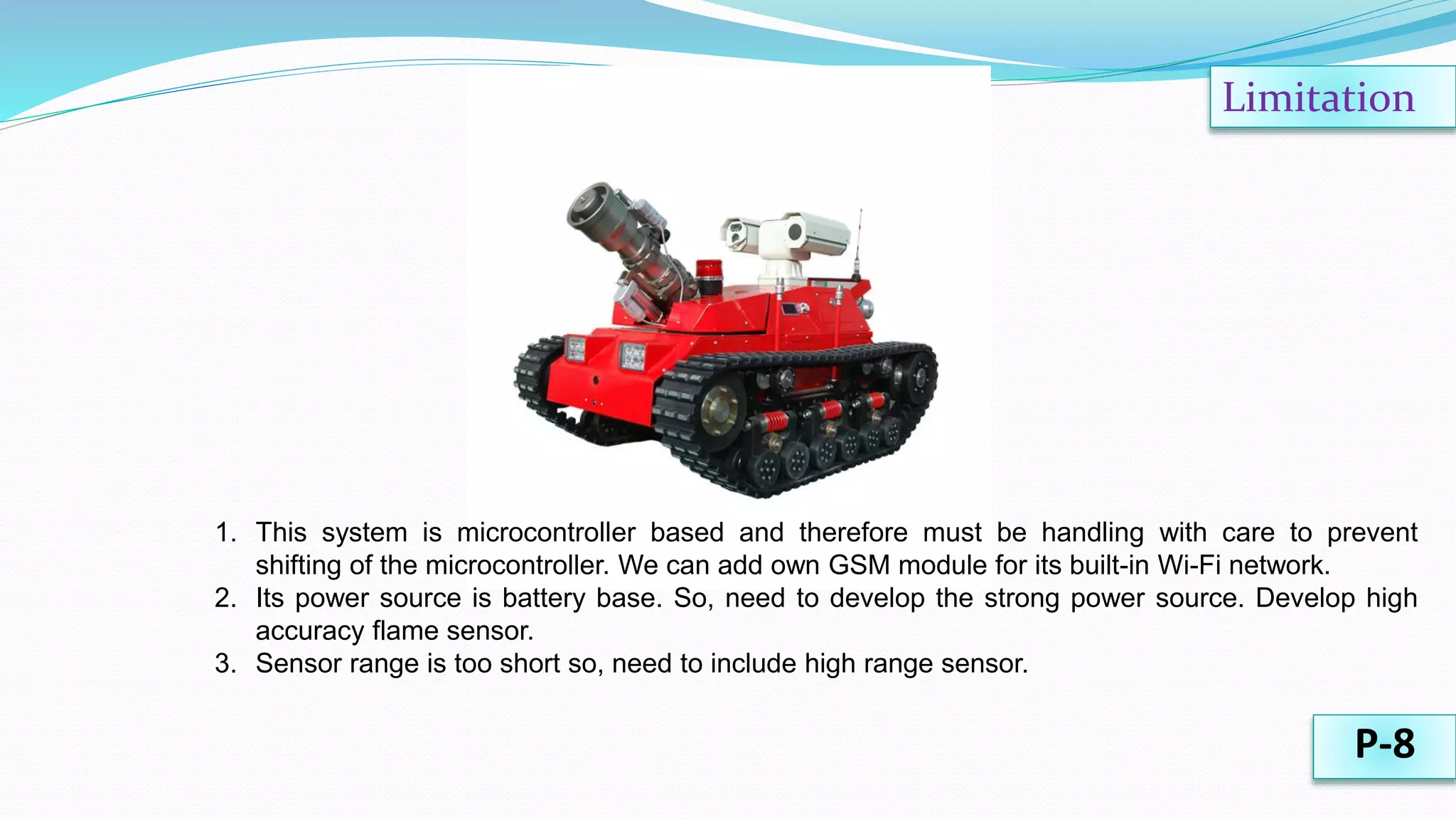 Limitation

1. This system is microcontroller based and therefore must be handling with care to prevent shifting of the microcontroller. We can add own GSM module for its built-in Wi-Fi network.
2. Its power source is battery base. So, need to develop the strong power source. Develop high accuracy flame sensor.
3. Sensor range is too short so, need to include high range sensor.

P-8